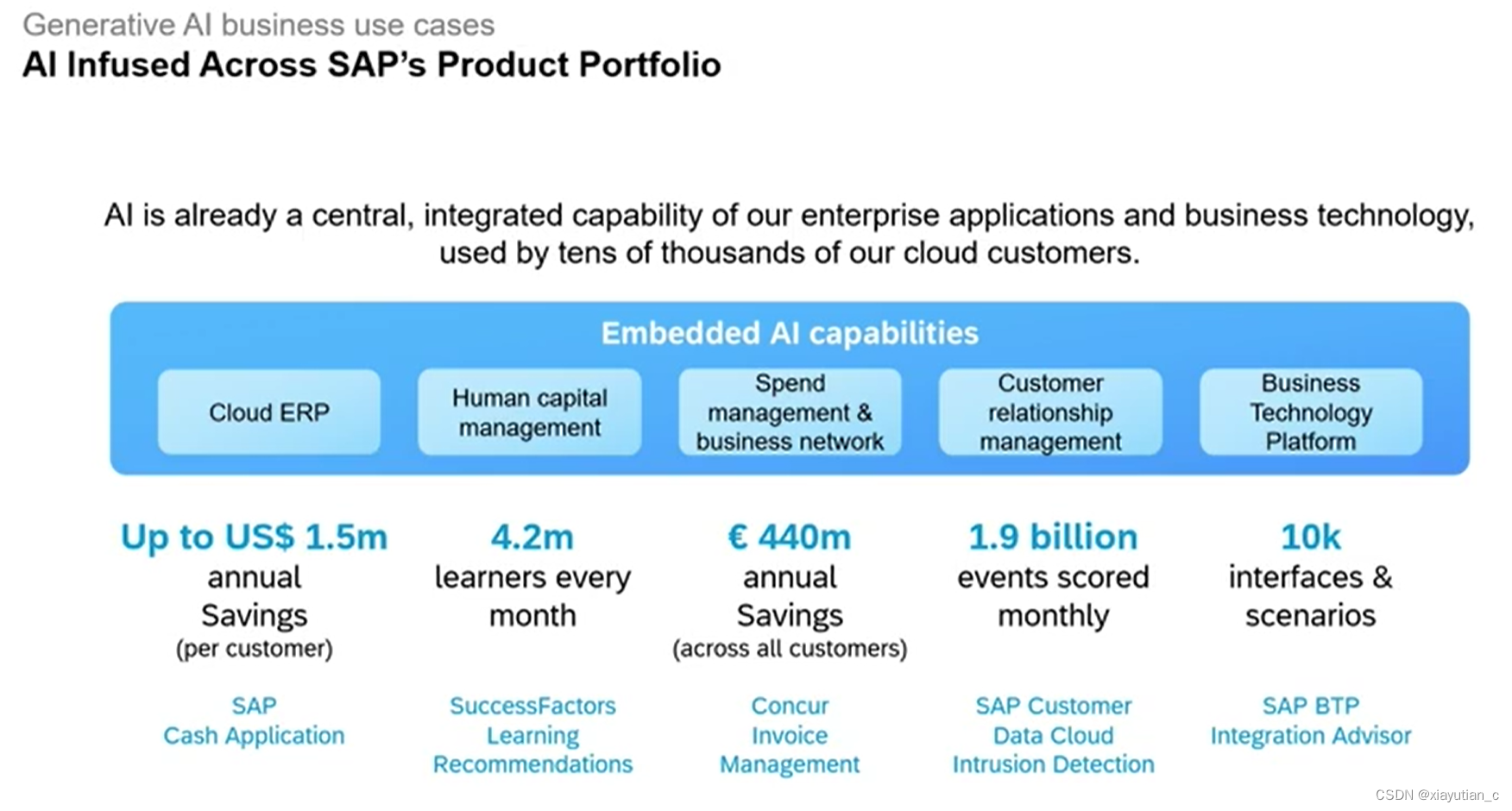 Generative AI business use cases
AI Infused Across SAP's Product Portfolio

AI is already a central, integrated capability of our enterprise applications and business technology, used by tens of thousands of our cloud customers.

Embedded AI capabilities

Cloud ERP

Human capital management

Spend management & business network

Customer relationship management

Business Technology Platform

Up to US$ 1.5m
annual Savings
(per customer)

SAP
Cash Application

4.2m
learners every month

SuccessFactors
Learning
Recommendations

€ 440m
annual Savings
(across all customers)

Concur
Invoice
Management

1.9 billion
events scored monthly

SAP Customer
Data Cloud
Intrusion Detection

10k
interfaces & scenarios

SAP BTP
Integration Advisor

CSDN @xiayutian_c